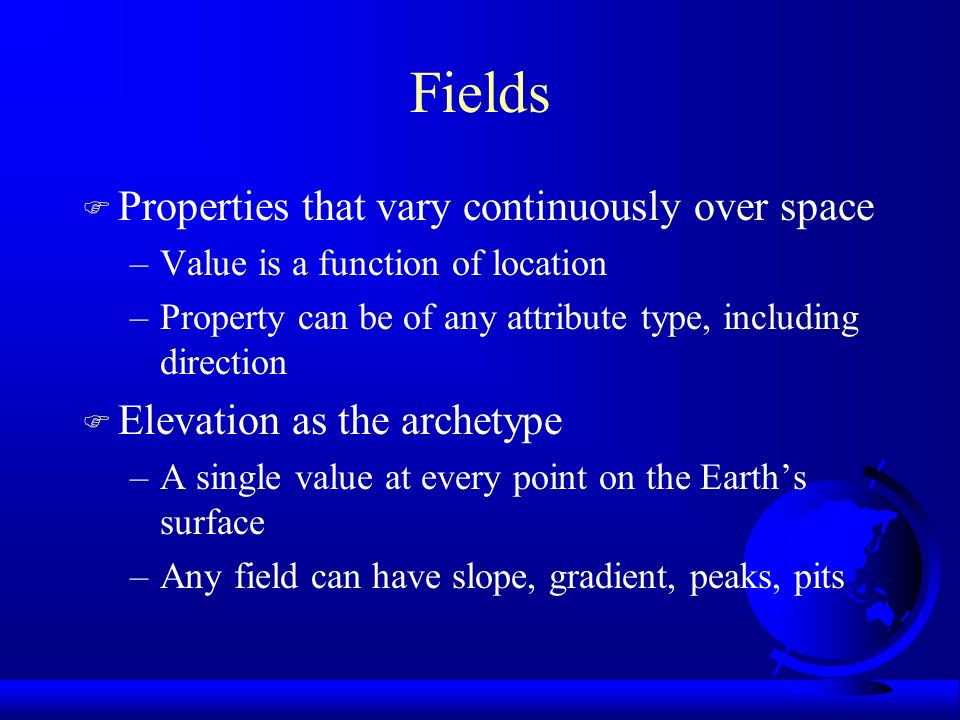 Fields

Properties that vary continuously over space
– Value is a function of location
– Property can be of any attribute type, including direction

Elevation as the archetype
– A single value at every point on the Earth’s surface
– Any field can have slope, gradient, peaks, pits